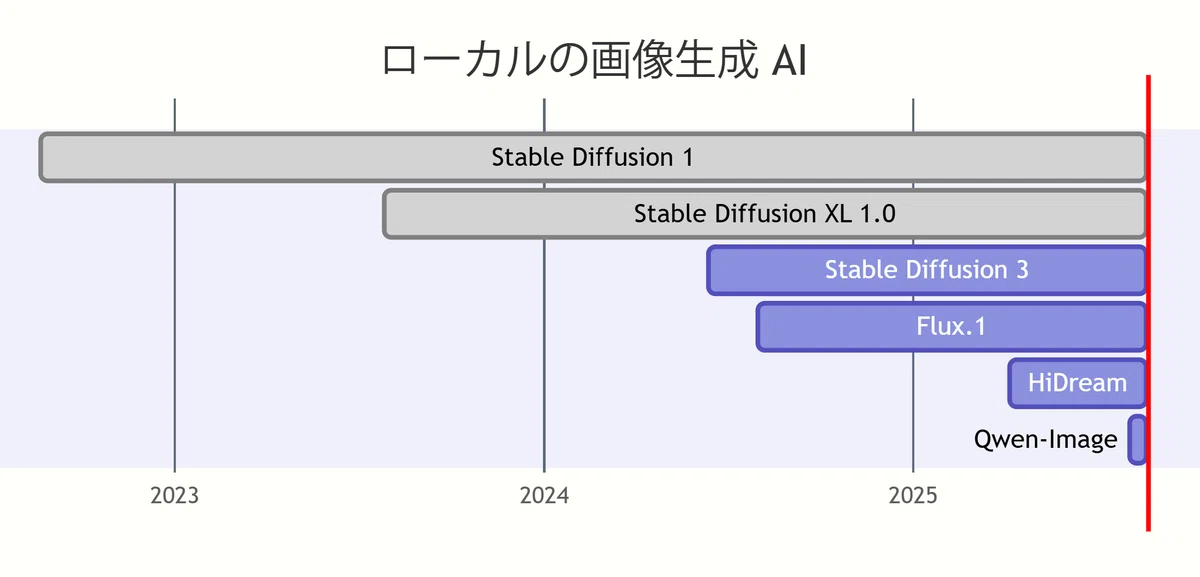 ローカルの画像生成 AI

Stable Diffusion 1

Stable Diffusion XL 1.0

Stable Diffusion 3

Flux.1

HiDream

Qwen-Image

2023

2024

2025